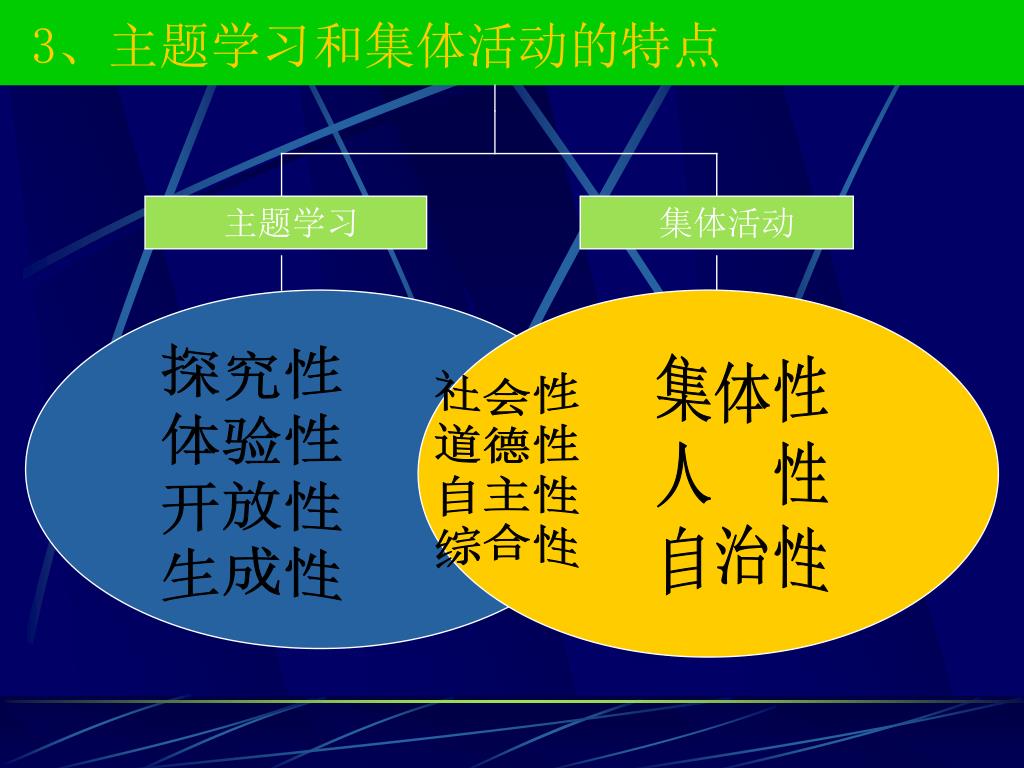 3、主题学习和集体活动的特点

主题学习

集体活动

探究性
体验性
开放性
生成性

社会性
道德性
自主性
综合性

集体性
人　性
自治性